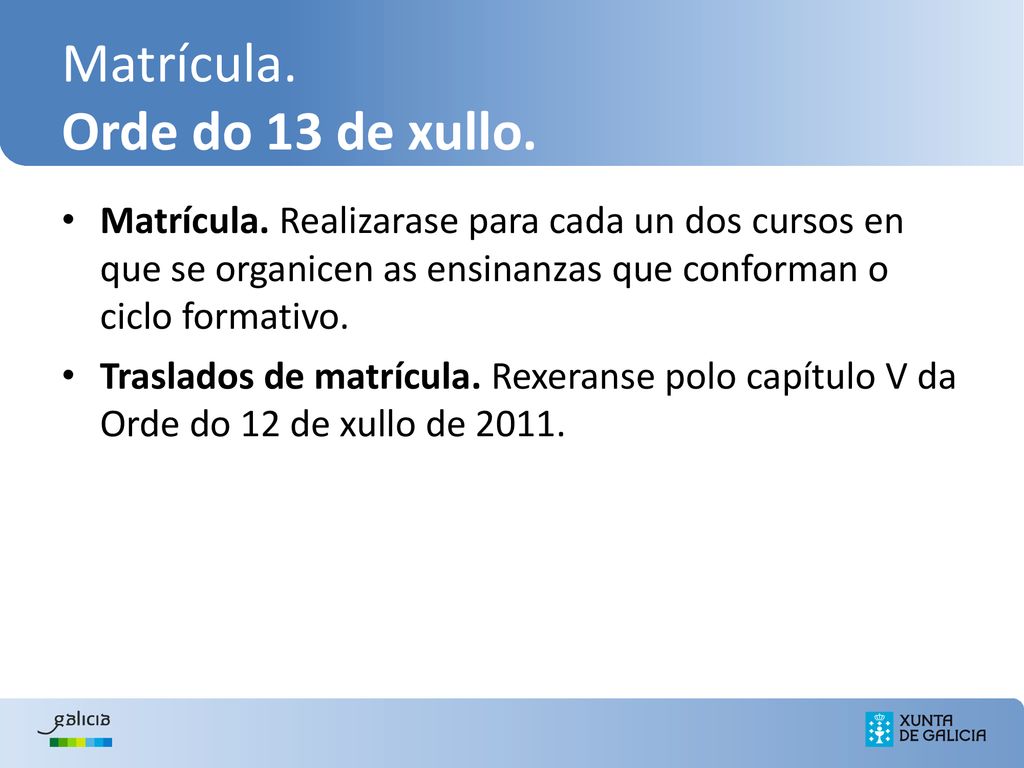 Matrícula.
Orde do 13 de xullo.

• Matrícula. Realizarase para cada un dos cursos en que se organicen as ensinanzas que conforman o ciclo formativo.

• Traslados de matrícula. Rexeranse polo capítulo V da Orde do 12 de xullo de 2011.

galicia

XUNTA DE GALICIA